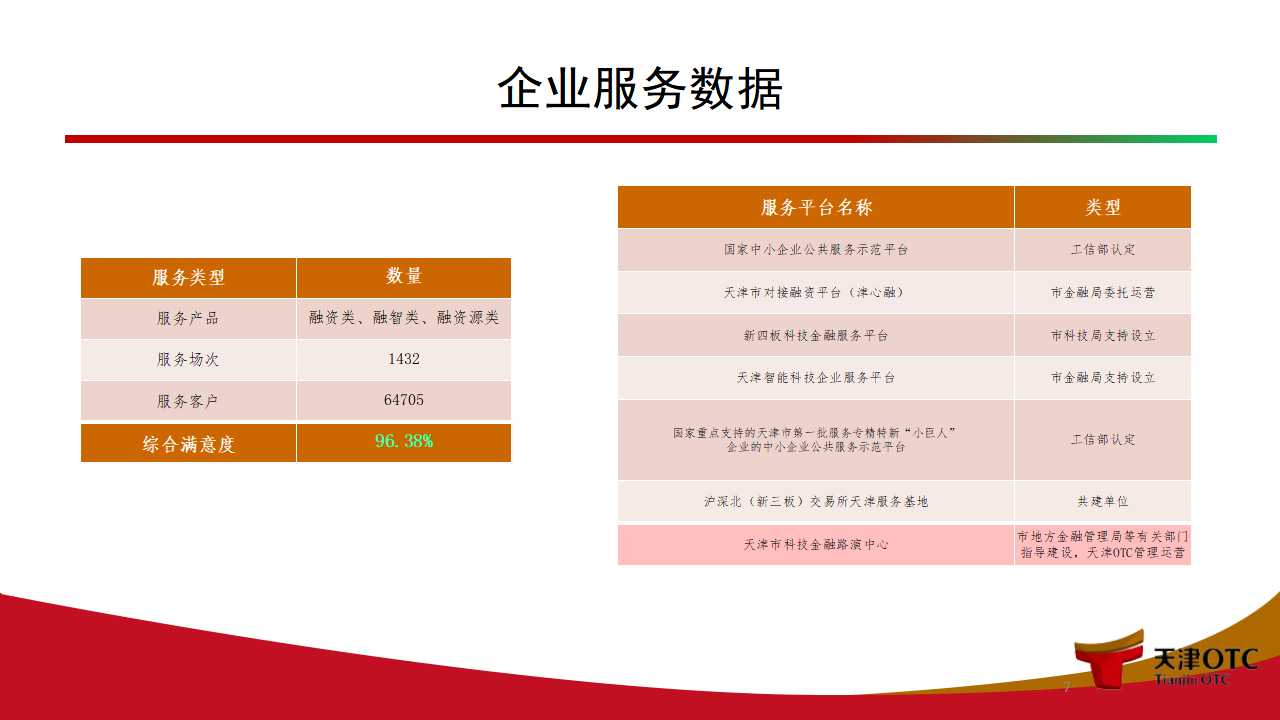 企业服务数据

| 服务类型 | 数量 |
|---|---|
| 服务产品 | 融资类、融智类、融资源类 |
| 服务场次 | 1432 |
| 服务客户 | 64705 |
| 综合满意度 | 96.38% |

| 服务平台名称 | 类型 |
|---|---|
| 国家中小企业公共服务示范平台 | 工信部认定 |
| 天津市对接融资平台（津心融） | 市金融局委托运营 |
| 新四板科技金融服务平台 | 市科技局支持设立 |
| 天津智能科技企业服务平台 | 市金融局支持设立 |
| 国家重点支持的天津市第一批服务专精特新“小巨人”企业的中小企业公共服务示范平台 | 工信部认定 |
| 沪深北（新三板）交易所天津服务基地 | 共建单位 |
| 天津市科技金融路演中心 | 市地方金融管理局等有关部门指导建设，天津OTC管理运营 |

7

天津OTC
Tianjin OTC